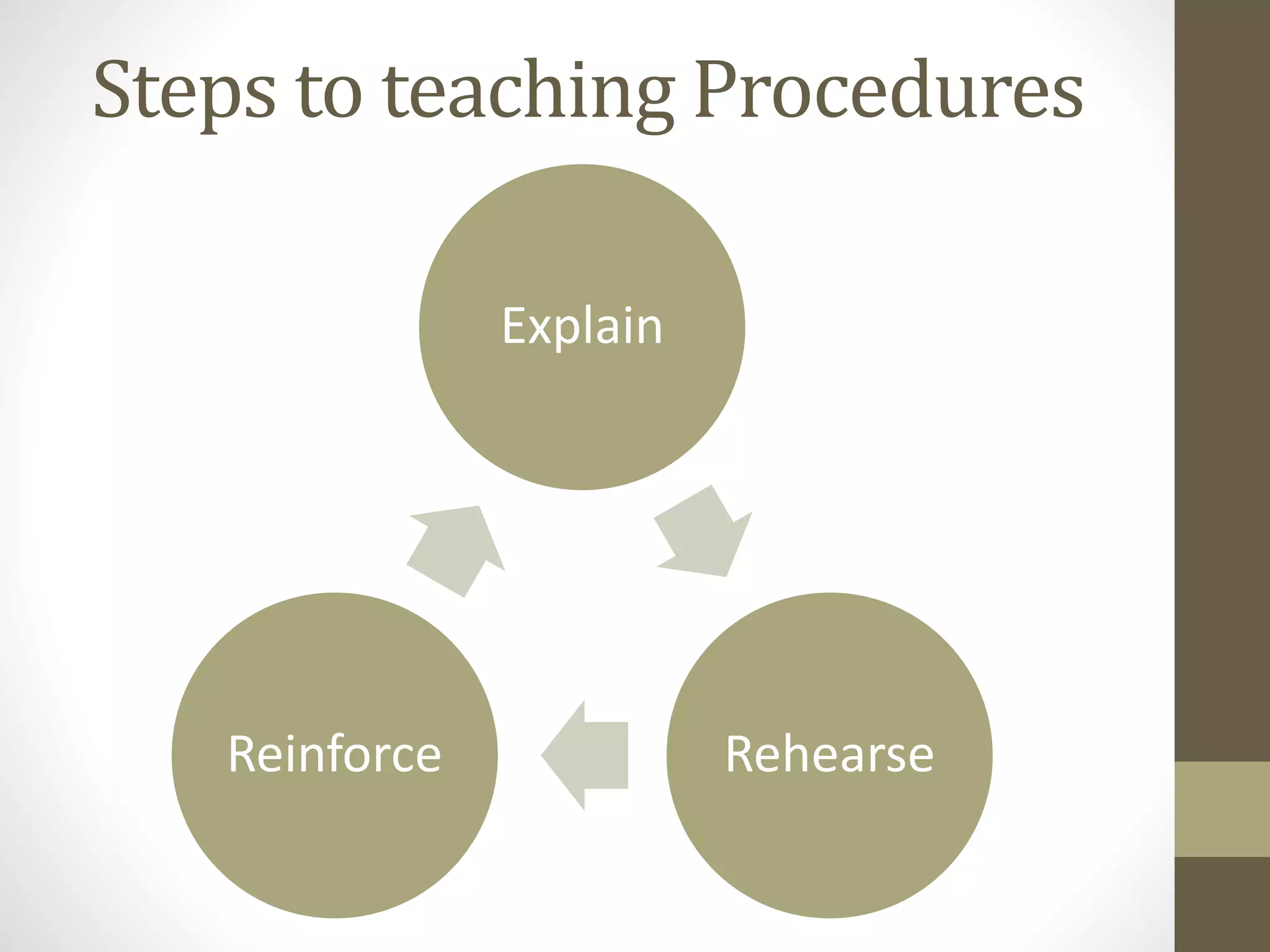 Steps to teaching Procedures

Explain

Rehearse

Reinforce